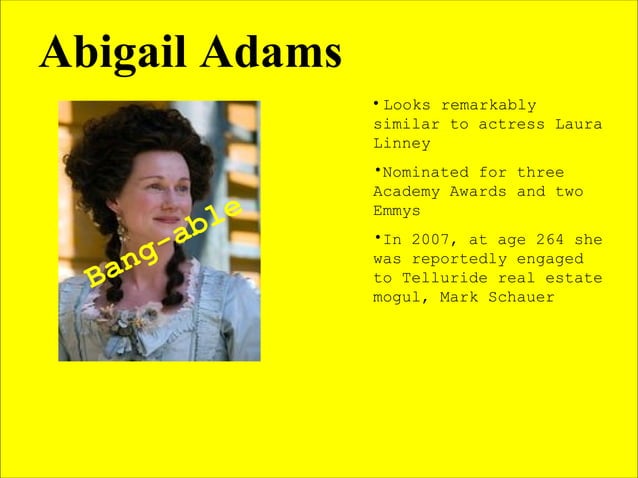 Abigail Adams

Bang-able

•Looks remarkably similar to actress Laura Linney

•Nominated for three Academy Awards and two Emmys

•In 2007, at age 264 she was reportedly engaged to Telluride real estate mogul, Mark Schauer